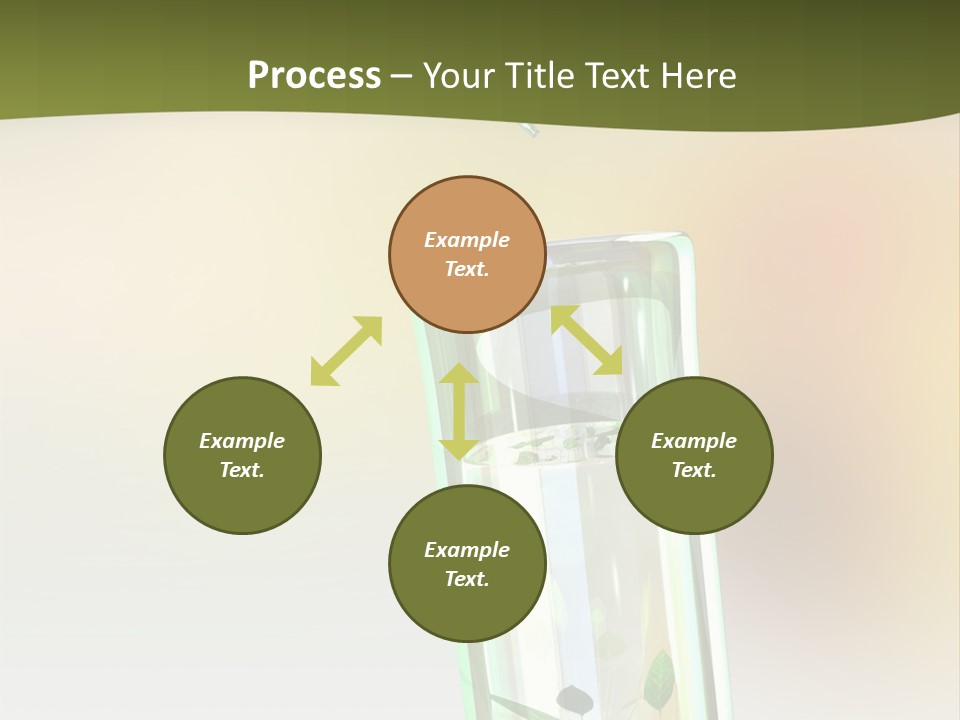 Process – Your Title Text Here

Example Text.

Example Text.

Example Text.

Example Text.